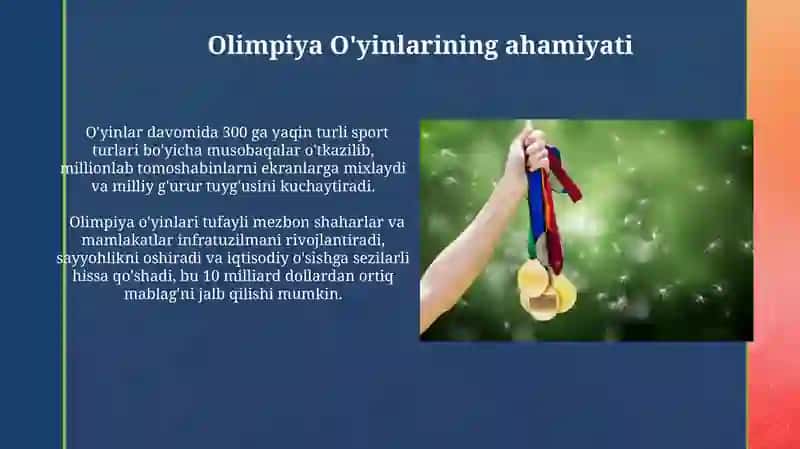 Olimpiya O'yinlarining ahamiyati

O'yinlar davomida 300 ga yaqin turli sport turlari bo'yicha musobaqalar o'tkazilib, millionlab tomoshabinlarni ekranlarga mixlaydi va milliy g'urur tuyg'usini kuchaytiradi.

Olimpiya o'yinlari tufayli mezbon shaharlar va mamlakatlar infratuzilmani rivojlantiradi, sayyohlikni oshiradi va iqtisodiy o'sishga sezilarli hissa qo'shadi, bu 10 milliard dollardan ortiq mablag'ni jalb qilishi mumkin.